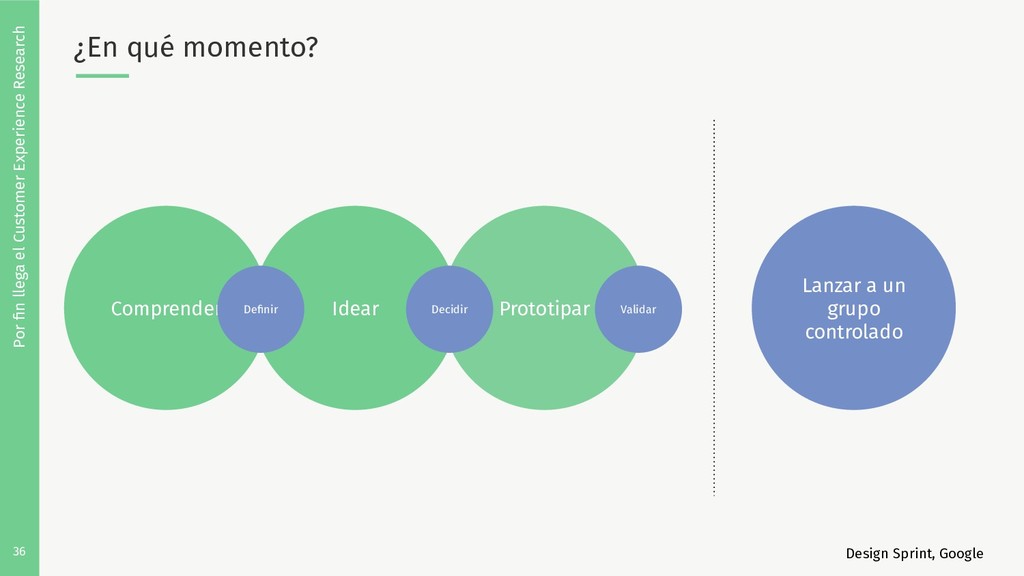 Por fin llega el Customer Experience Research

¿En qué momento?

Comprender Definir Idear Decidir Prototipar Validar

Lanzar a un grupo controlado

36

Design Sprint, Google